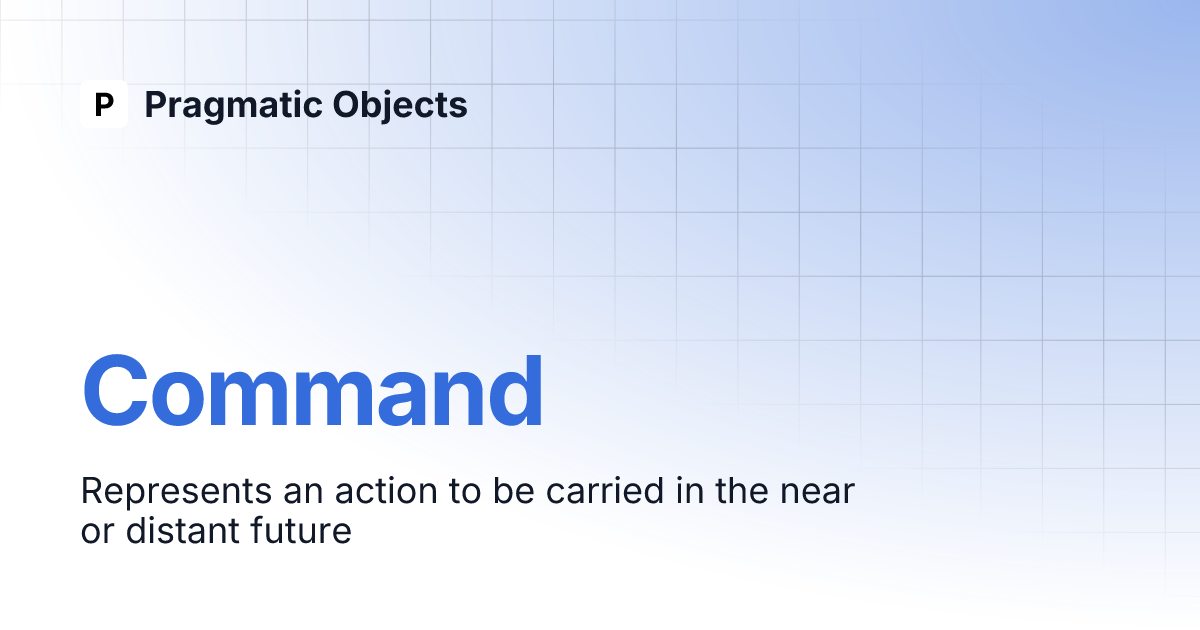 P Pragmatic Objects

Command

Represents an action to be carried in the near or distant future